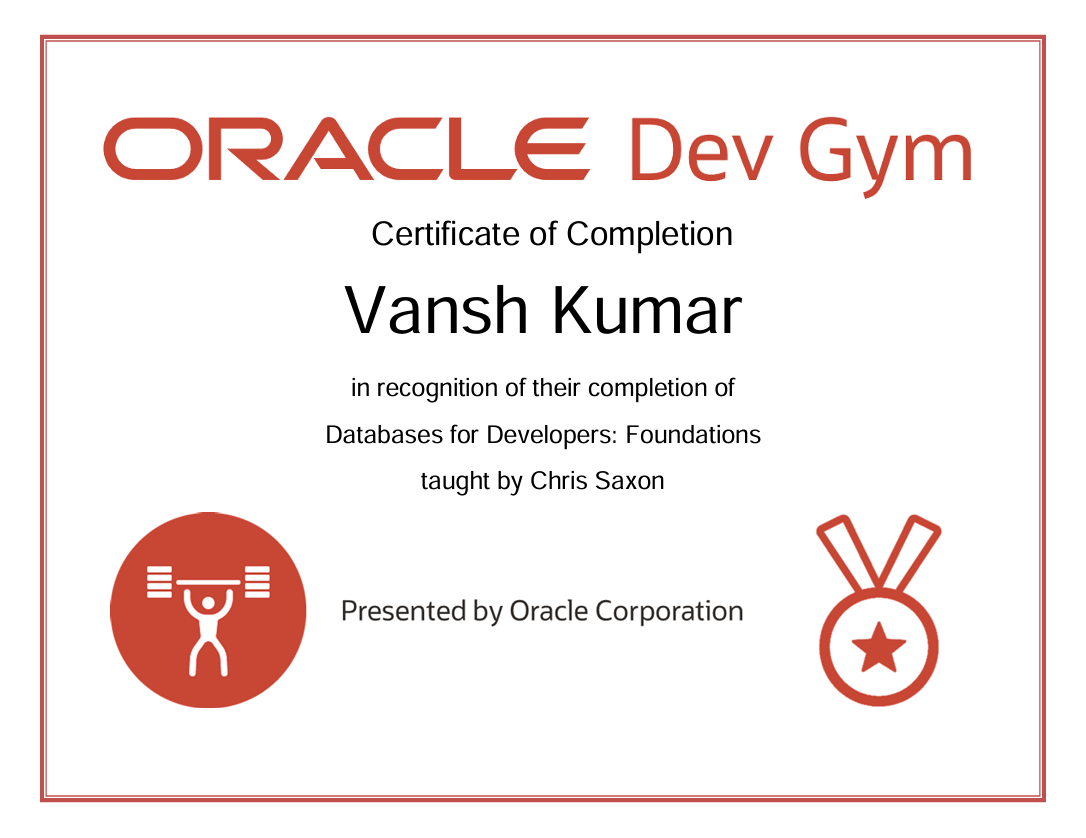 ORACLE Dev Gym

Certificate of Completion

Vansh Kumar

in recognition of their completion of

Databases for Developers: Foundations

taught by Chris Saxon

Presented by Oracle Corporation